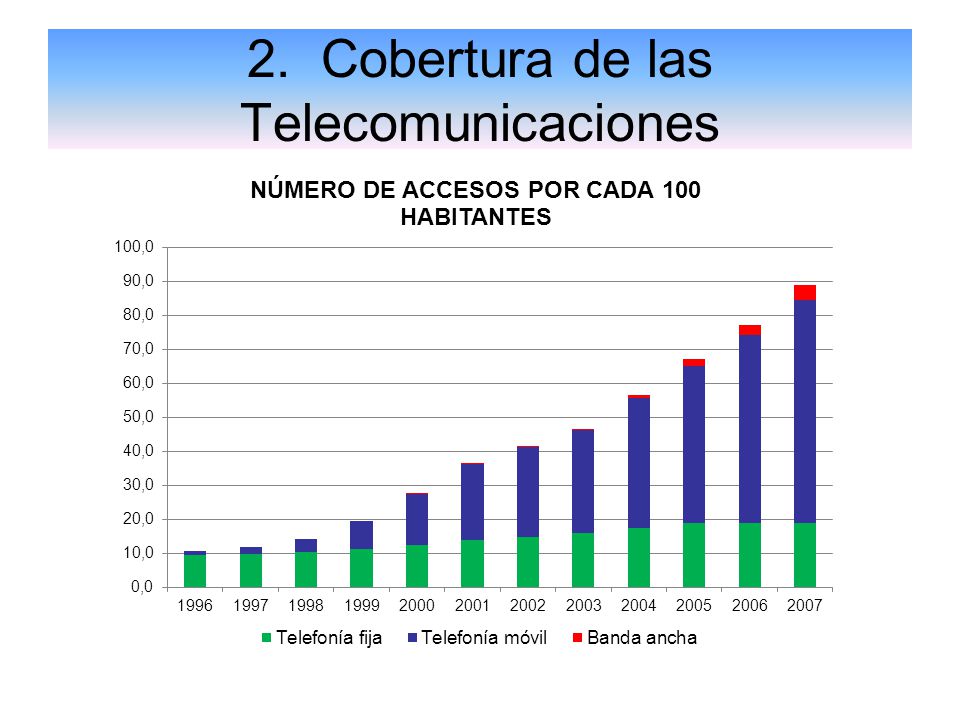 2. Cobertura de las Telecomunicaciones

NÚMERO DE ACCESOS POR CADA 100 HABITANTES

100,0
90,0
80,0
70,0
60,0
50,0
40,0
30,0
20,0
10,0
0,0

1996 1997 1998 1999 2000 2001 2002 2003 2004 2005 2006 2007

Telefonía fija Telefonía móvil Banda ancha